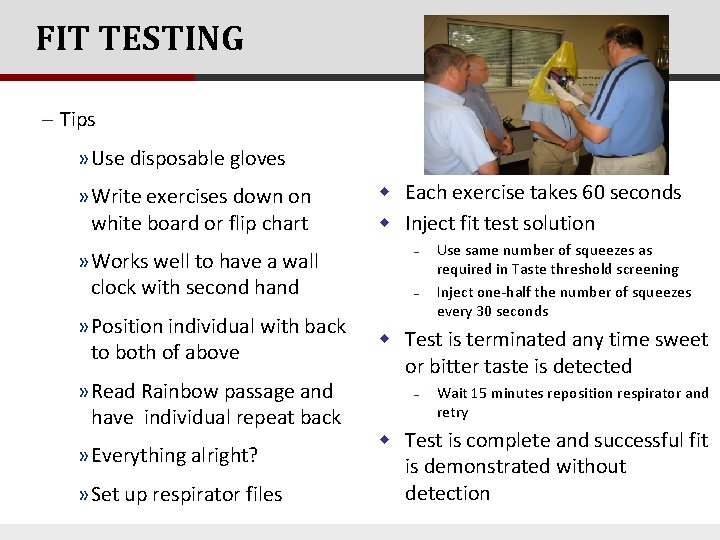 FIT TESTING

– Tips

» Use disposable gloves

» Write exercises down on white board or flip chart

» Works well to have a wall clock with second hand

» Position individual with back to both of above

» Read Rainbow passage and have individual repeat back

» Everything alright?

» Set up respirator files

◆ Each exercise takes 60 seconds

◆ Inject fit test solution

– Use same number of squeezes as required in Taste threshold screening

– Inject one-half the number of squeezes every 30 seconds

◆ Test is terminated any time sweet or bitter taste is detected

– Wait 15 minutes reposition respirator and retry

◆ Test is complete and successful fit is demonstrated without detection